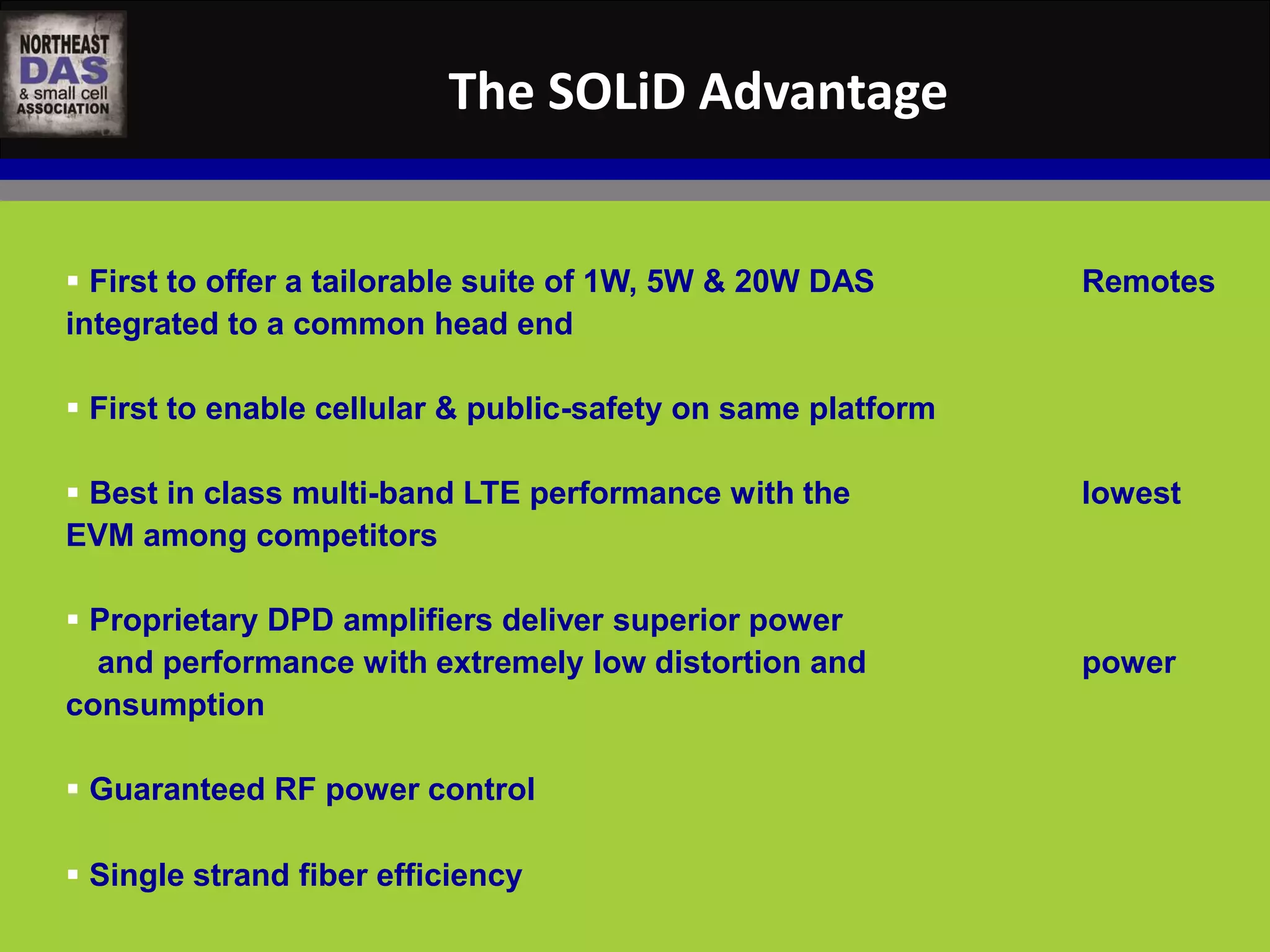 NORTHEAST
DAS
& small cell
ASSOCIATION

The SOLiD Advantage

▪ First to offer a tailorable suite of 1W, 5W & 20W DAS Remotes integrated to a common head end

▪ First to enable cellular & public-safety on same platform

▪ Best in class multi-band LTE performance with the lowest EVM among competitors

▪ Proprietary DPD amplifiers deliver superior power and performance with extremely low distortion and power consumption

▪ Guaranteed RF power control

▪ Single strand fiber efficiency